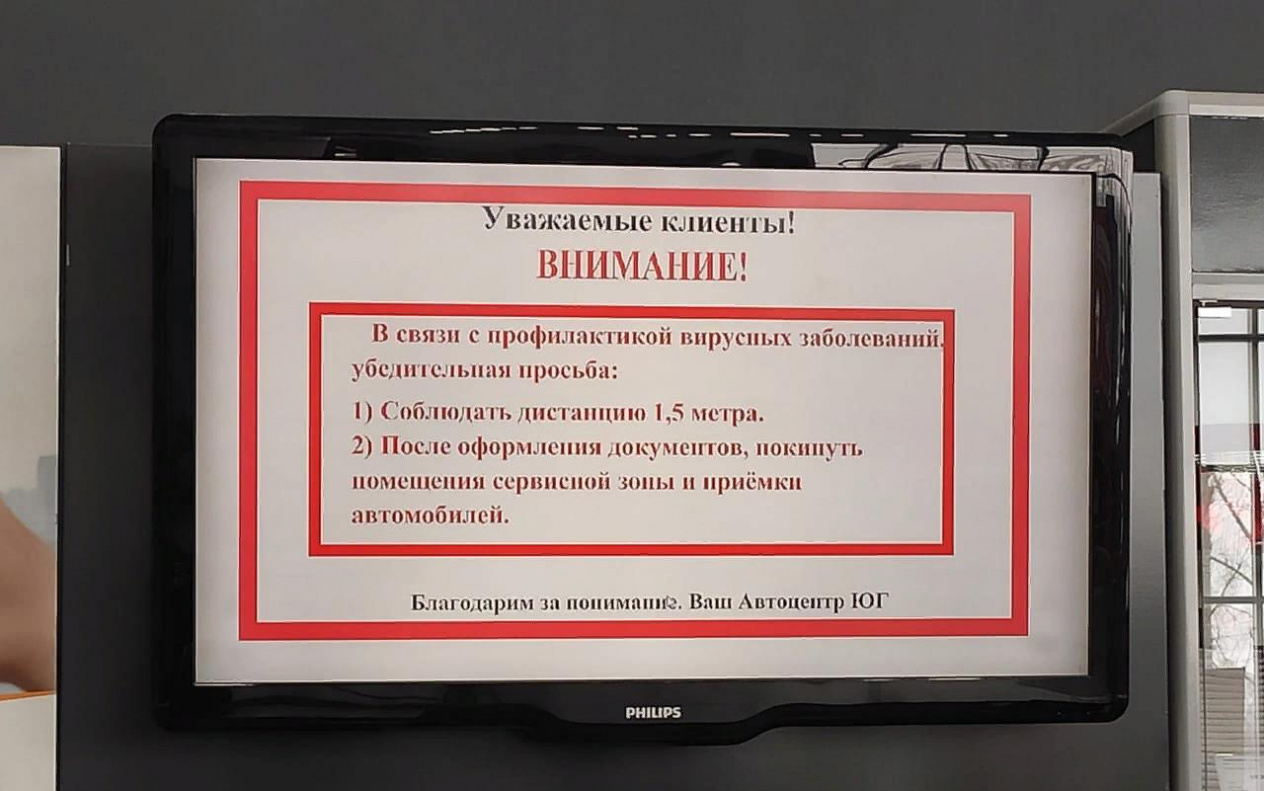 Уважаемые клиенты!
ВНИМАНИЕ!

В связи с профилактикой вирусных заболеваний, убедительная просьба:

1) Соблюдать дистанцию 1,5 метра.

2) После оформления документов, покинуть помещения сервисной зоны и приёмки автомобилей.

Благодарим за понимание. Ваш Автоцентр ЮГ

PHILIPS